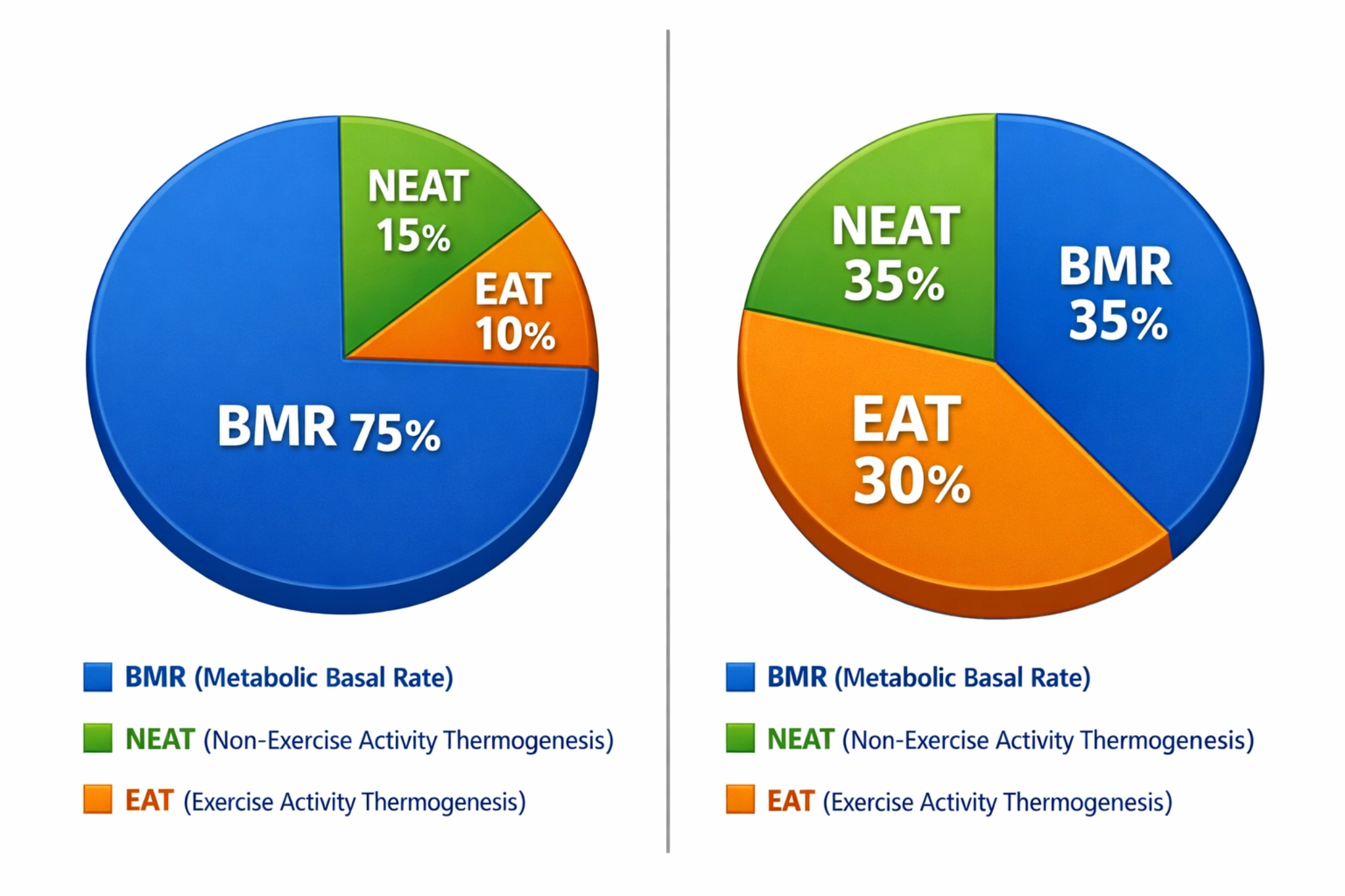 NEAT 15%
EAT 10%
BMR 75%

BMR (Metabolic Basal Rate)
NEAT (Non-Exercise Activity Thermogenesis)
EAT (Exercise Activity Thermogenesis)

NEAT 35%
BMR 35%
EAT 30%

BMR (Metabolic Basal Rate)
NEAT (Non-Exercise Activity Thermogenesis)
EAT (Exercise Activity Thermogenesis)